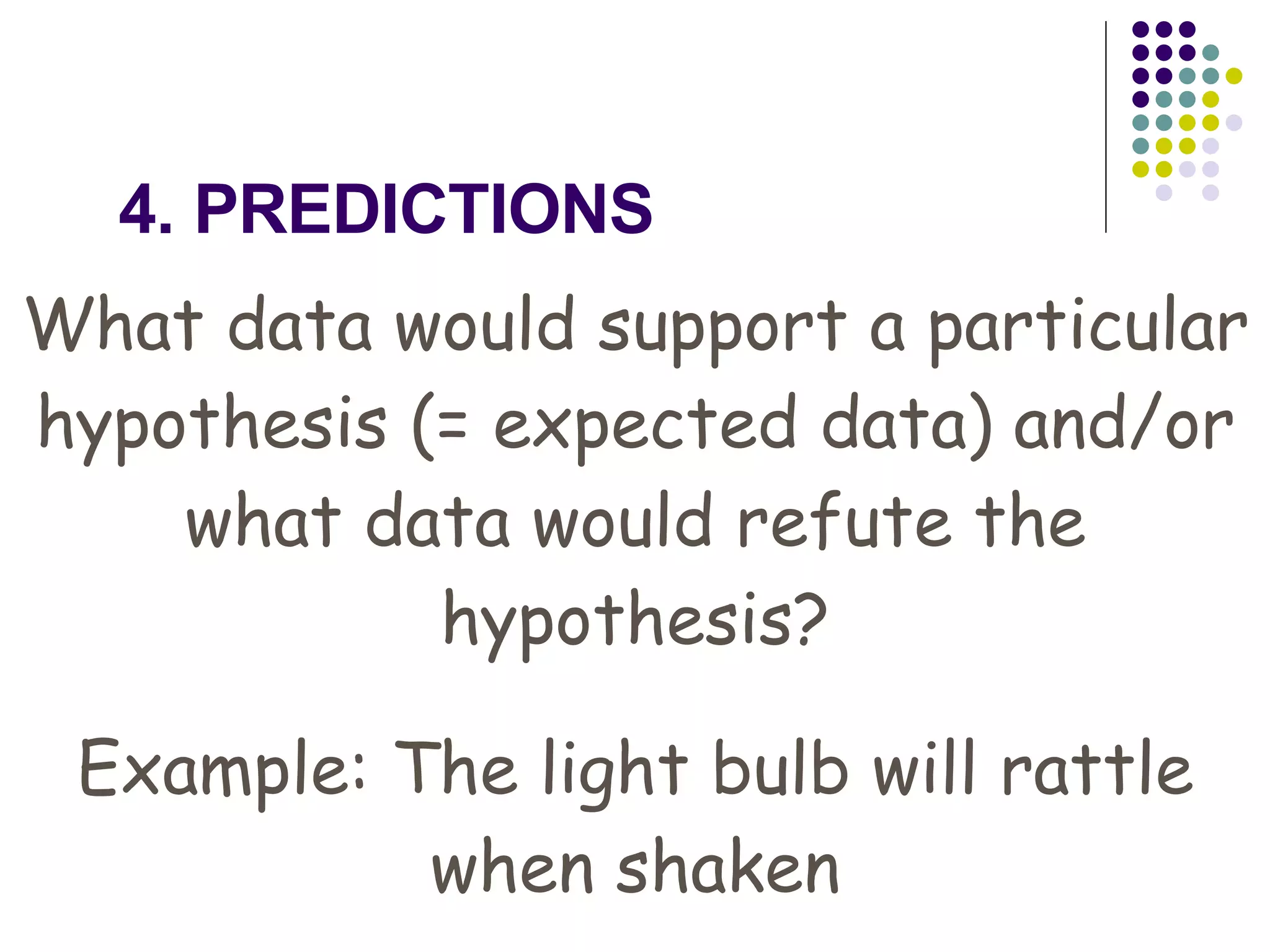 4. PREDICTIONS

What data would support a particular hypothesis (= expected data) and/or what data would refute the hypothesis?

Example: The light bulb will rattle when shaken